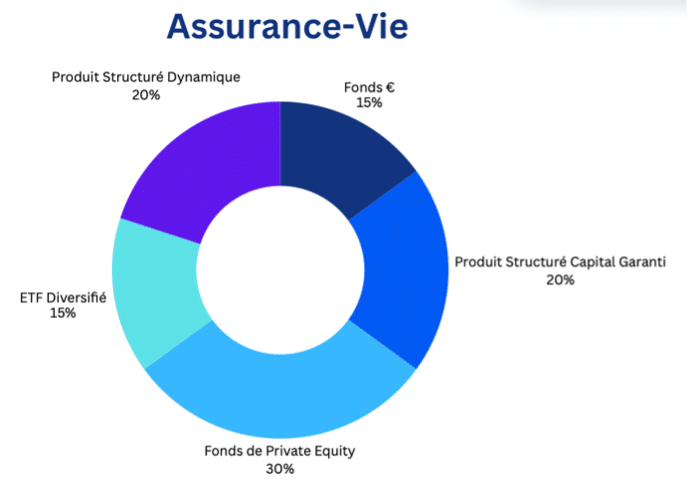 Assurance-Vie

Produit Structuré Dynamique
20%

Fonds €
15%

Produit Structuré Capital Garanti
20%

ETF Diversifié
15%

Fonds de Private Equity
30%